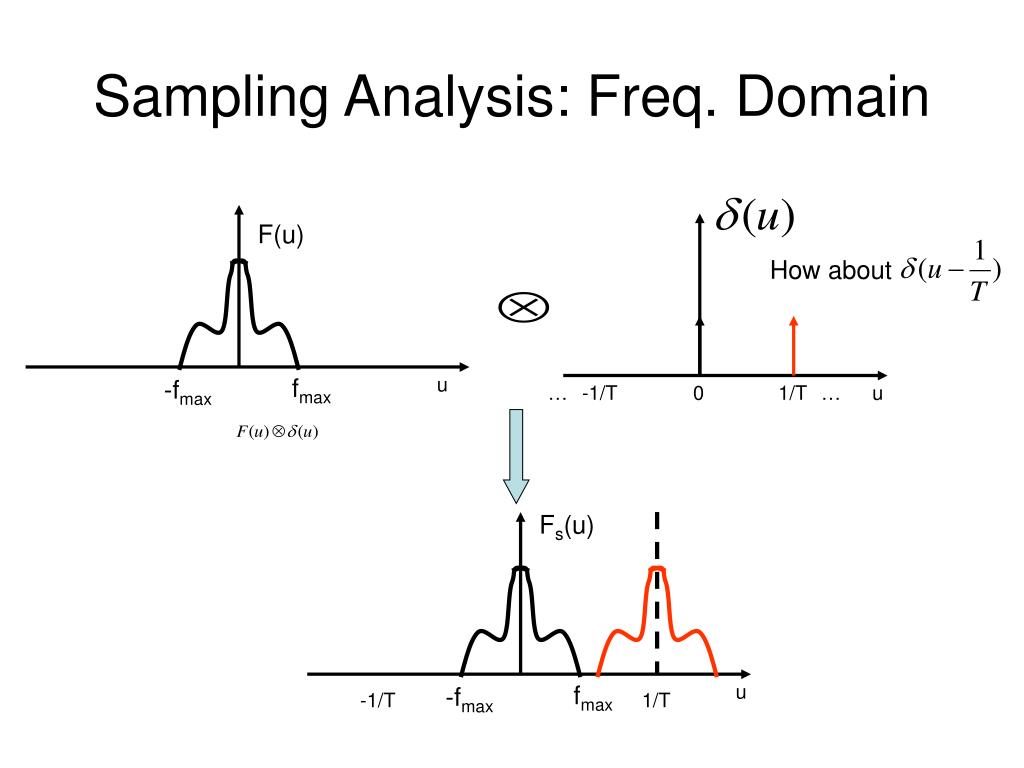 Sampling Analysis: Freq. Domain

F(u)

$-f_{max}$ $f_{max}$ u

$F(u) \otimes \delta(u)$

$\otimes$

$\delta(u)$

How about $\delta(u - \frac{1}{T})$

… -1/T 0 1/T … u

$F_s(u)$

-1/T $-f_{max}$ $f_{max}$ 1/T u